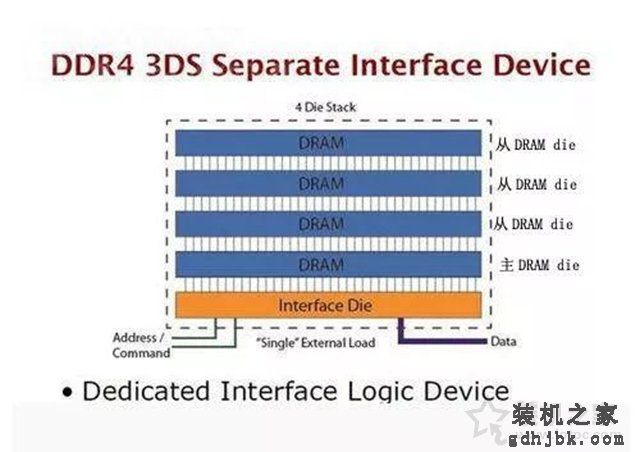 DDR4 3DS Separate Interface Device

4 Die Stack

DRAM
从 DRAM die

DRAM
从 DRAM die

DRAM
从 DRAM die

DRAM
主 DRAM die

Interface Die

Address / Command

"Single" External Load

Data

• Dedicated Interface Logic Device

装机之家
gdhjbk.com